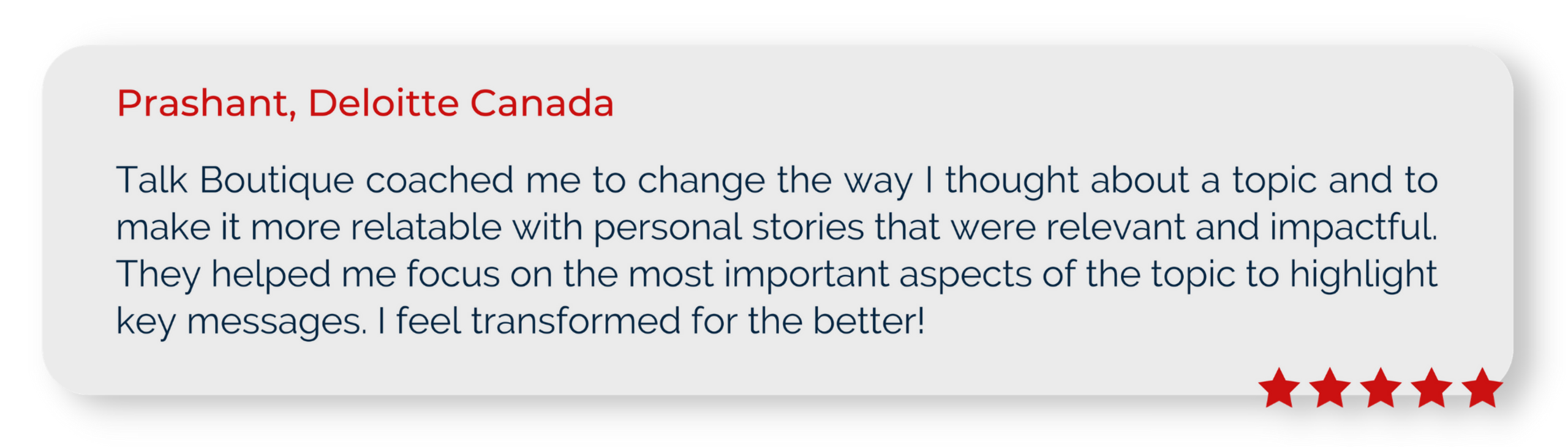 Prashant, Deloitte Canada

Talk Boutique coached me to change the way I thought about a topic and to make it more relatable with personal stories that were relevant and impactful. They helped me focus on the most important aspects of the topic to highlight key messages. I feel transformed for the better!